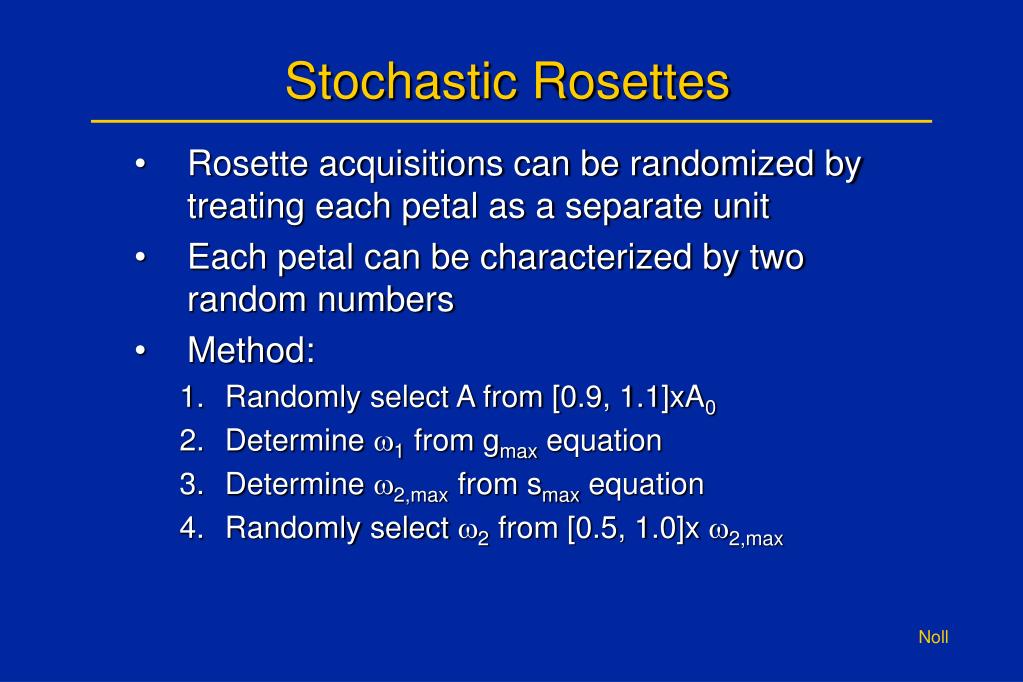 Stochastic Rosettes

• Rosette acquisitions can be randomized by treating each petal as a separate unit

• Each petal can be characterized by two random numbers

• Method:

1. Randomly select A from [0.9, 1.1]x$A_0$
2. Determine $\omega_1$ from $g_{max}$ equation
3. Determine $\omega_{2,max}$ from $s_{max}$ equation
4. Randomly select $\omega_2$ from [0.5, 1.0]x $\omega_{2,max}$

Noll